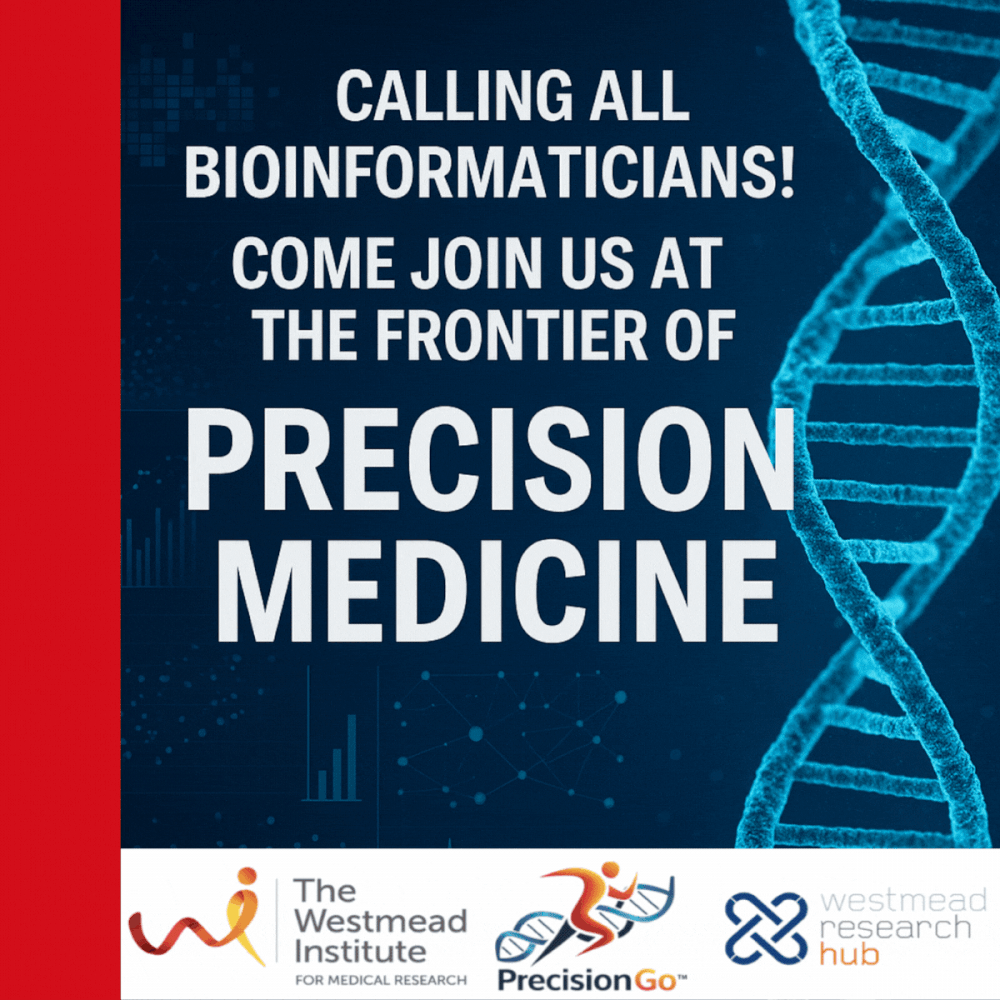 CALLING ALL BIOINFORMATICIANS!

COME JOIN US AT THE FRONTIER OF

PRECISION MEDICINE

The Westmead Institute FOR MEDICAL RESEARCH

PrecisionGo™

westmead research hub